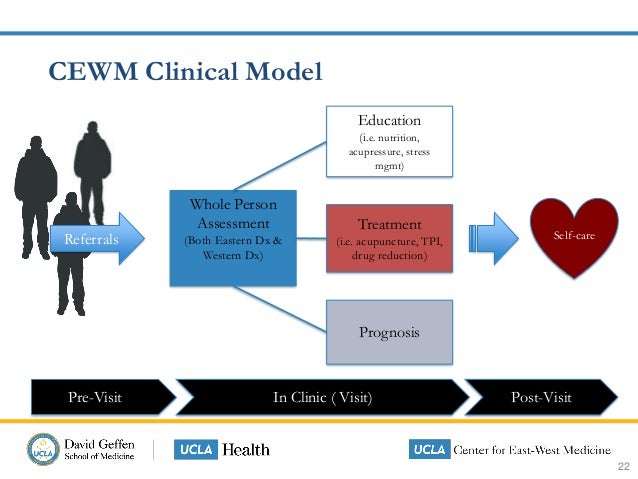 CEWM Clinical Model

Referrals

Whole Person Assessment
(Both Eastern Dx & Western Dx)

Education
(i.e. nutrition, acupressure, stress mgmt)

Treatment
(i.e. acupuncture, TPI, drug reduction)

Prognosis

Self-care

Pre-Visit

In Clinic ( Visit)

Post-Visit

UCLA

David Geffen
School of Medicine

UCLA Health

UCLA Center for East-West Medicine

22